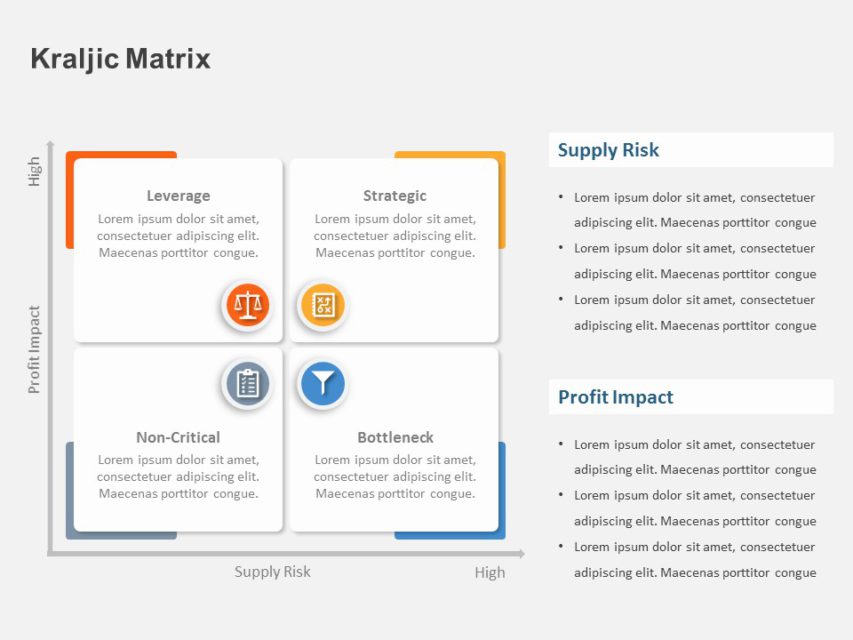 Kraljic Matrix

High

Profit Impact

Leverage
Lorem ipsum dolor sit amet, consectetuer adipiscing elit. Maecenas porttitor congue.

Strategic
Lorem ipsum dolor sit amet, consectetuer adipiscing elit. Maecenas porttitor congue.

Non-Critical
Lorem ipsum dolor sit amet, consectetuer adipiscing elit. Maecenas porttitor congue.

Bottleneck
Lorem ipsum dolor sit amet, consectetuer adipiscing elit. Maecenas porttitor congue.

Supply Risk

High

Supply Risk

• Lorem ipsum dolor sit amet, consectetuer adipiscing elit. Maecenas porttitor congue
• Lorem ipsum dolor sit amet, consectetuer adipiscing elit. Maecenas porttitor congue
• Lorem ipsum dolor sit amet, consectetuer adipiscing elit. Maecenas porttitor congue

Profit Impact

• Lorem ipsum dolor sit amet, consectetuer adipiscing elit. Maecenas porttitor congue
• Lorem ipsum dolor sit amet, consectetuer adipiscing elit. Maecenas porttitor congue
• Lorem ipsum dolor sit amet, consectetuer adipiscing elit. Maecenas porttitor congue